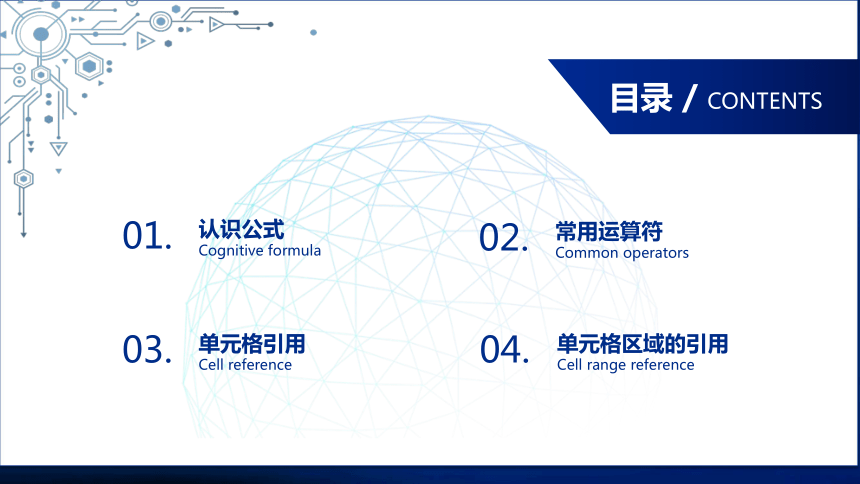 目录 / CONTENTS

01. 认识公式
Cognitive formula

02. 常用运算符
Common operators

03. 单元格引用
Cell reference

04. 单元格区域的引用
Cell range reference